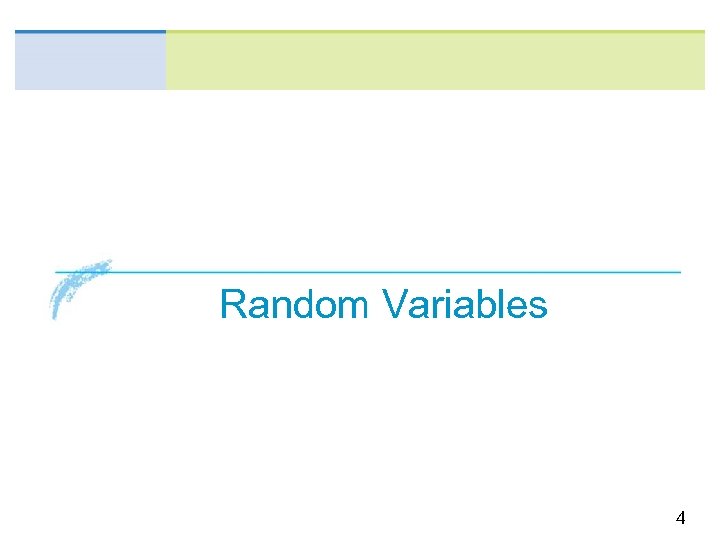 Random Variables

4